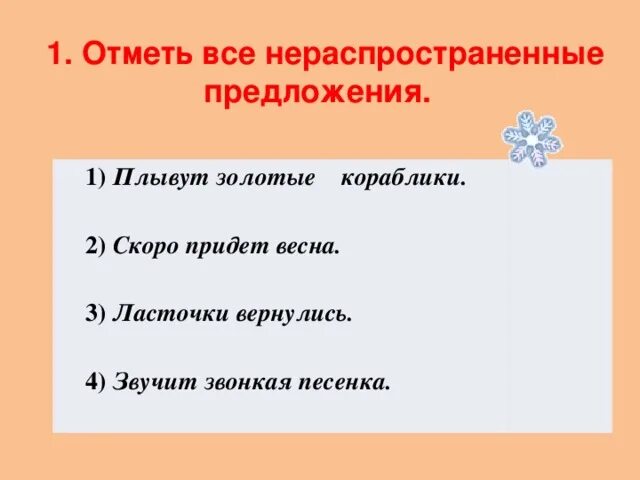 1. Отметь все нераспространенные предложения.

1) Плывут золотые кораблики.

2) Скоро придет весна.

3) Ласточки вернулись.

4) Звучит звонкая песенка.